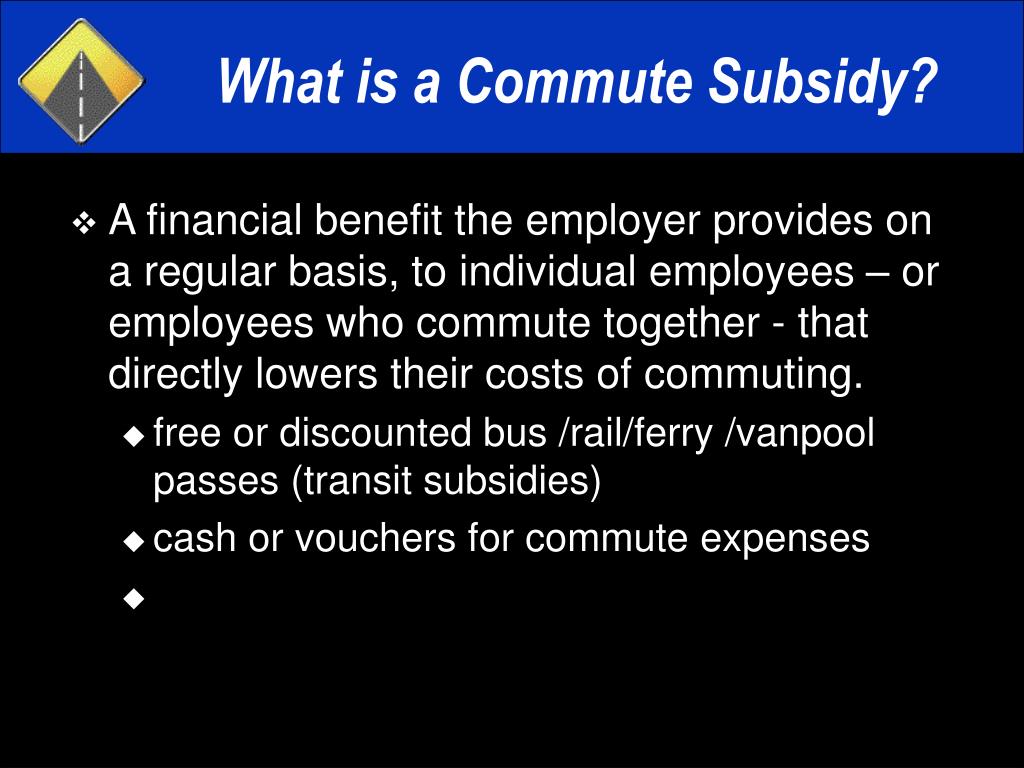 What is a Commute Subsidy?

❖ A financial benefit the employer provides on a regular basis, to individual employees – or employees who commute together - that directly lowers their costs of commuting.

◆ free or discounted bus /rail/ferry /vanpool passes (transit subsidies)

◆ cash or vouchers for commute expenses

◆